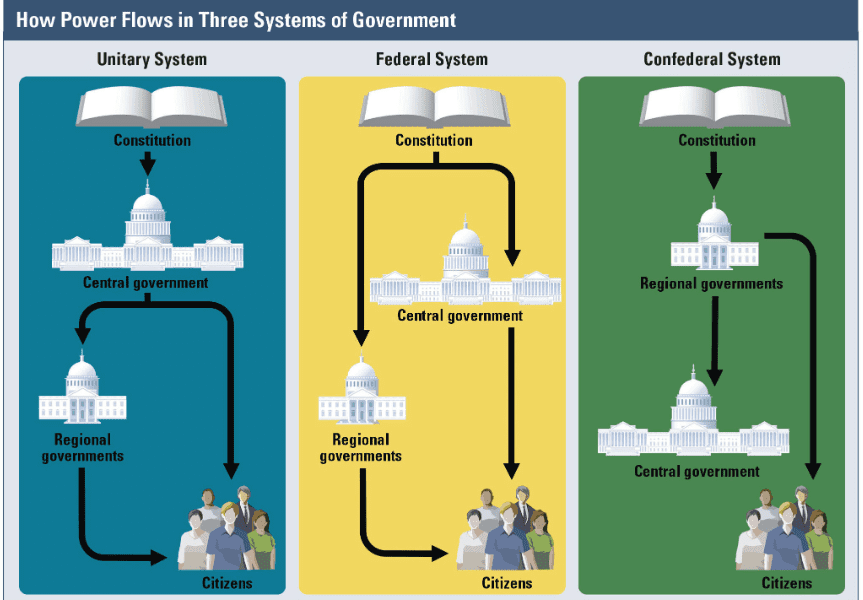 How Power Flows in Three Systems of Government

Unitary System

Constitution

Central government

Regional governments

Citizens

Federal System

Constitution

Central government

Regional governments

Citizens

Confederal System

Constitution

Regional governments

Central government

Citizens